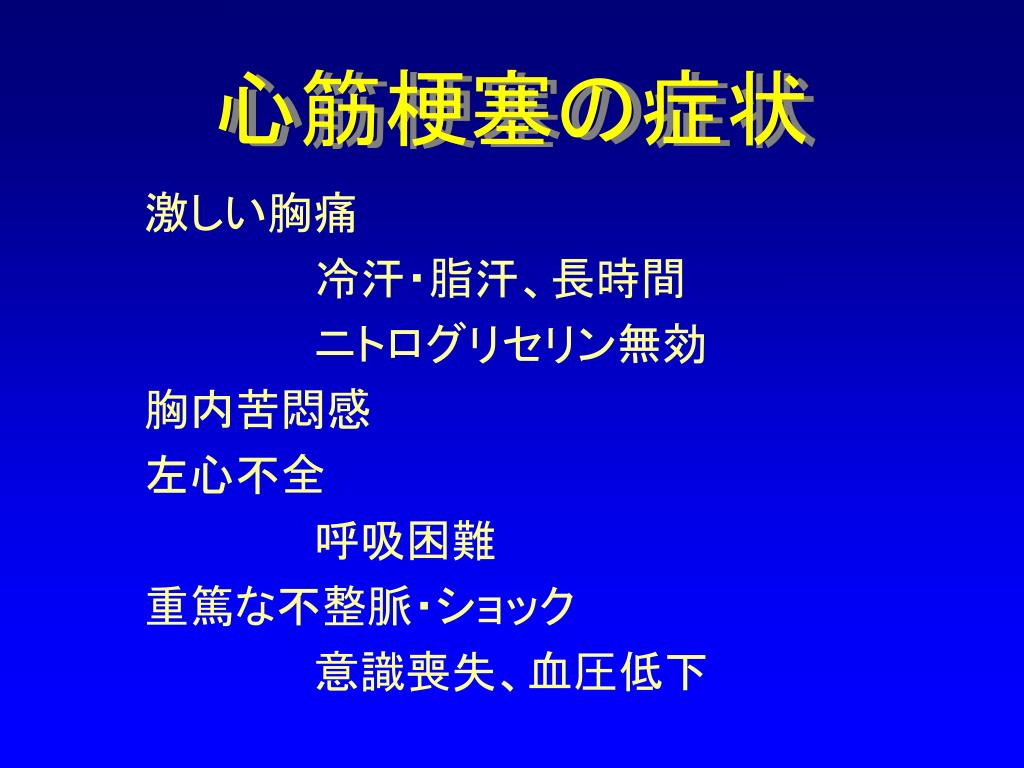 心筋梗塞の症状

激しい胸痛

冷汗・脂汗、長時間

ニトログリセリン無効

胸内苦悶感

左心不全

呼吸困難

重篤な不整脈・ショック

意識喪失、血圧低下